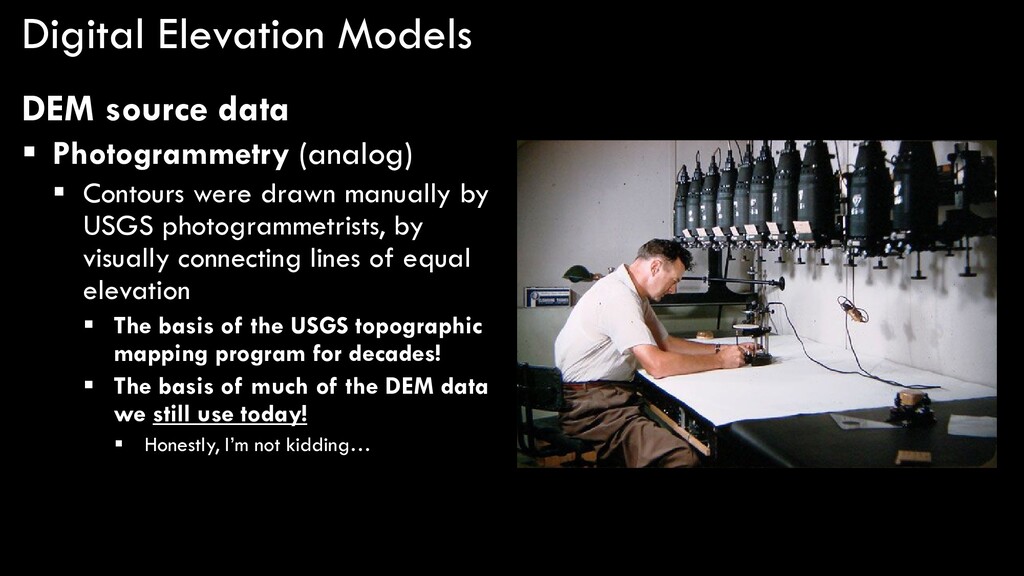 Digital Elevation Models

DEM source data

▪ Photogrammetry (analog)

▪ Contours were drawn manually by USGS photogrammetrists, by visually connecting lines of equal elevation

▪ The basis of the USGS topographic mapping program for decades!

▪ The basis of much of the DEM data we still use today!

▪ Honestly, I'm not kidding…